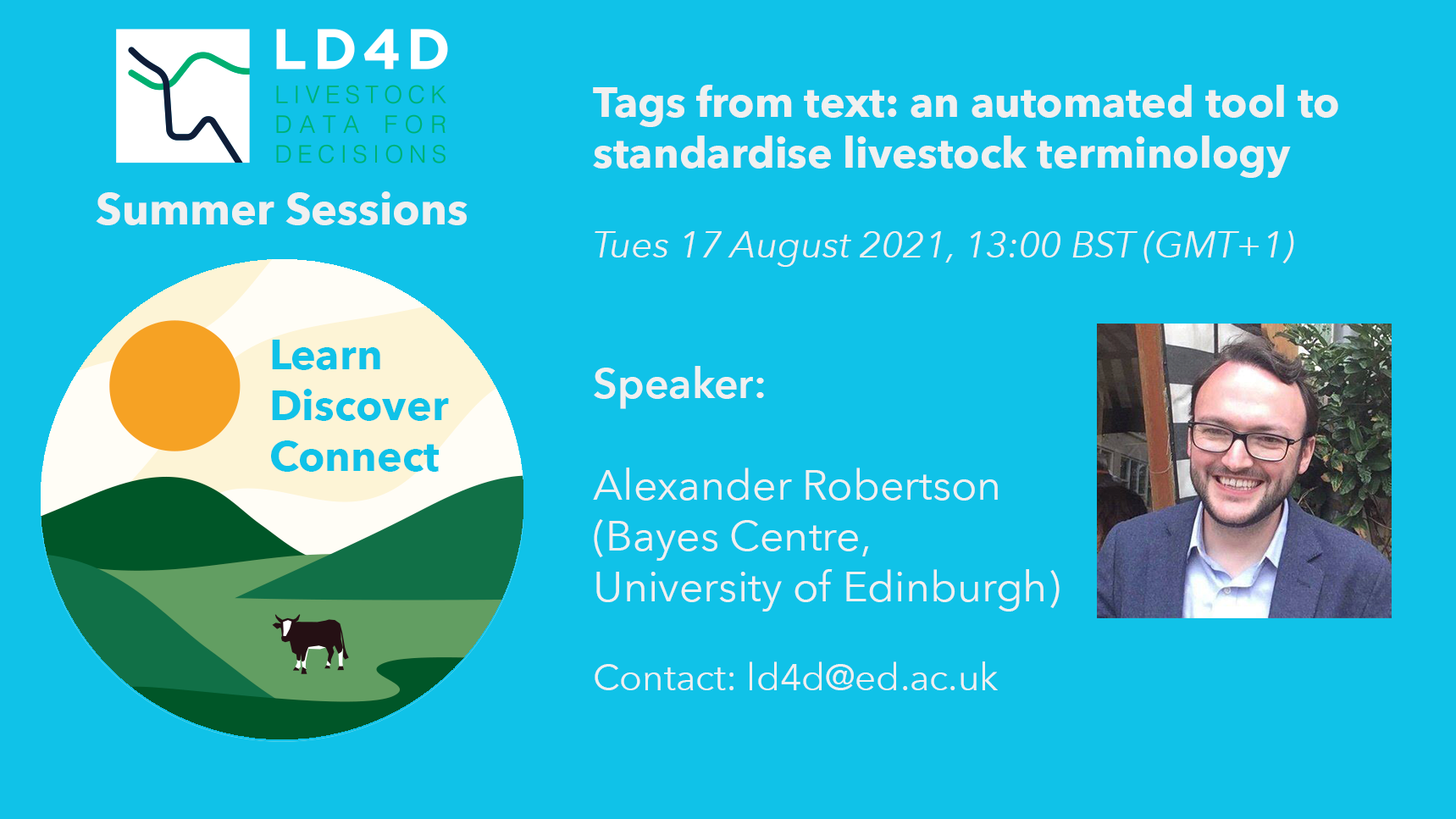 LD4D
LIVESTOCK DATA FOR DECISIONS

Summer Sessions

Learn
Discover
Connect

Tags from text: an automated tool to standardise livestock terminology

Tues 17 August 2021, 13:00 BST (GMT+1)

Speaker:

Alexander Robertson (Bayes Centre, University of Edinburgh)

Contact: ld4d@ed.ac.uk